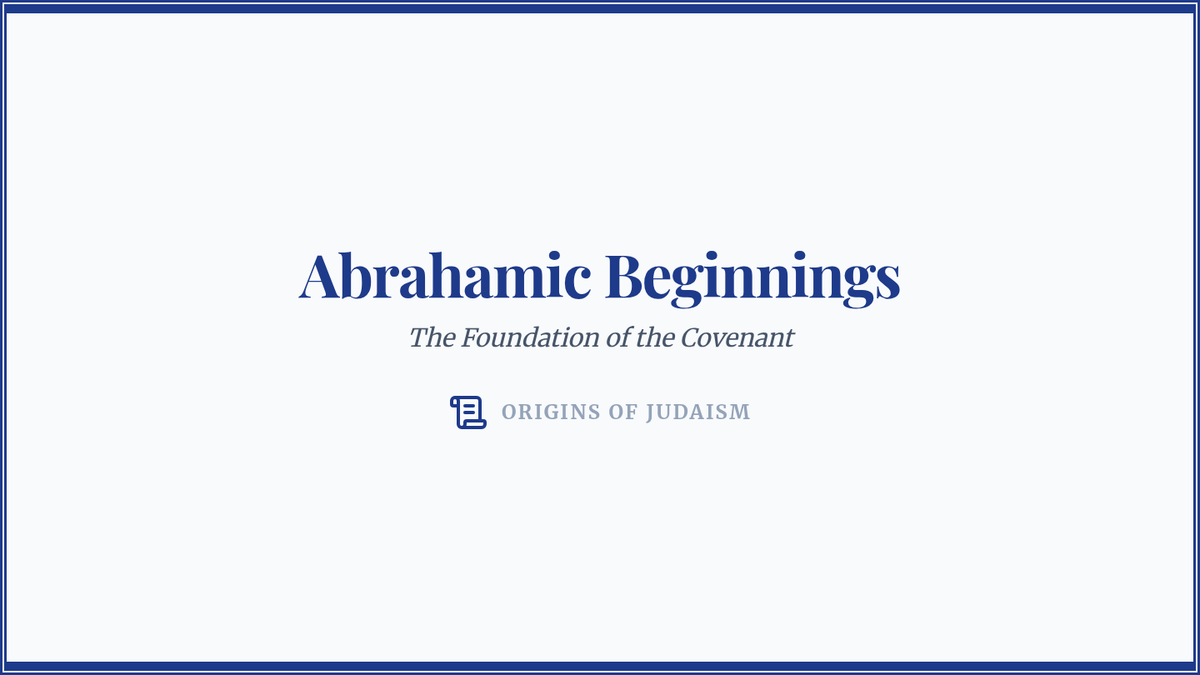 Abrahamic Beginnings

The Foundation of the Covenant

ORIGINS OF JUDAISM